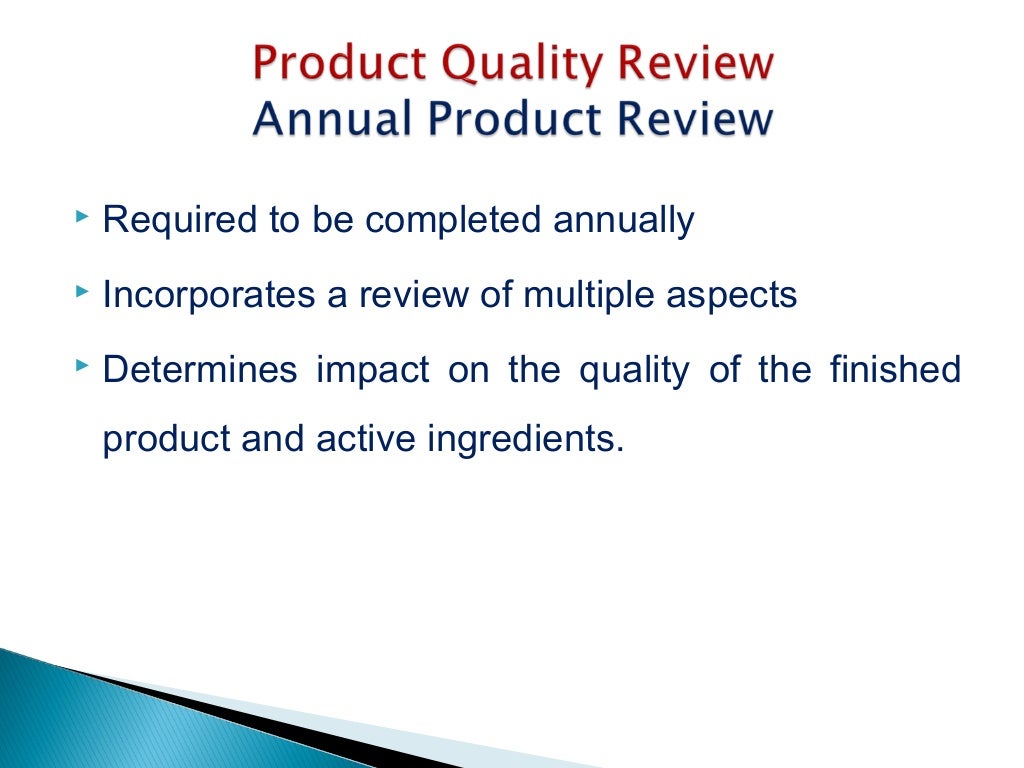 Product Quality Review
Annual Product Review

Required to be completed annually

Incorporates a review of multiple aspects

Determines impact on the quality of the finished product and active ingredients.